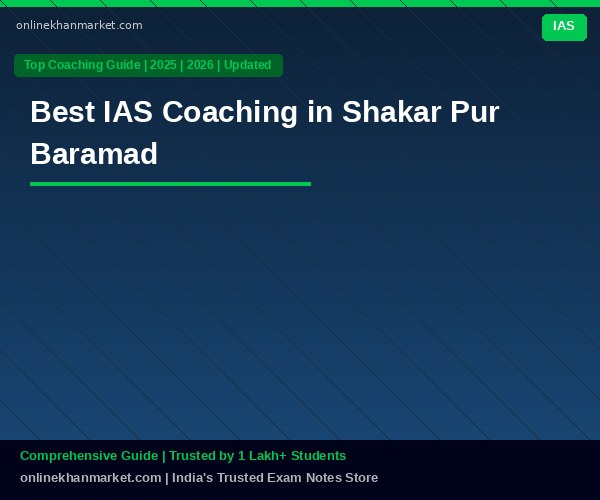 onlinekhanmarket.com

IAS

Top Coaching Guide | 2025 | 2026 | Updated

Best IAS Coaching in Shakar Pur Baramad

Comprehensive Guide | Trusted by 1 Lakh+ Students

onlinekhanmarket.com | India's Trusted Exam Notes Store